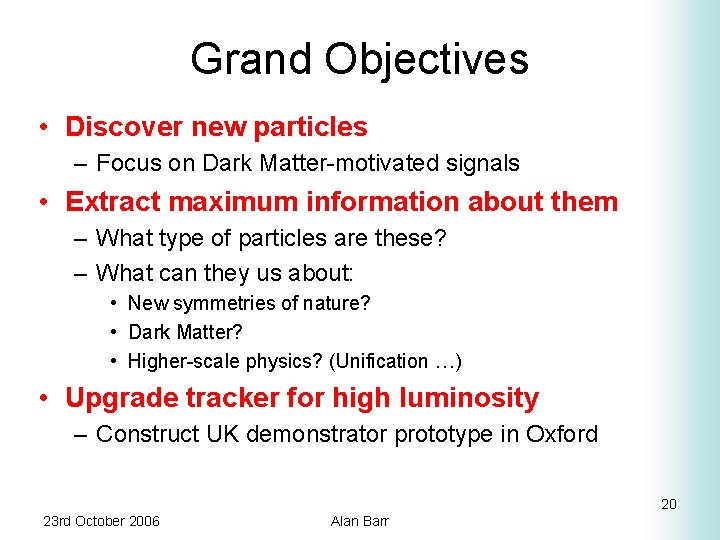 Grand Objectives

• Discover new particles
– Focus on Dark Matter-motivated signals

• Extract maximum information about them
– What type of particles are these?
– What can they us about:
• New symmetries of nature?
• Dark Matter?
• Higher-scale physics? (Unification …)

• Upgrade tracker for high luminosity
– Construct UK demonstrator prototype in Oxford

23rd October 2006

Alan Barr

20